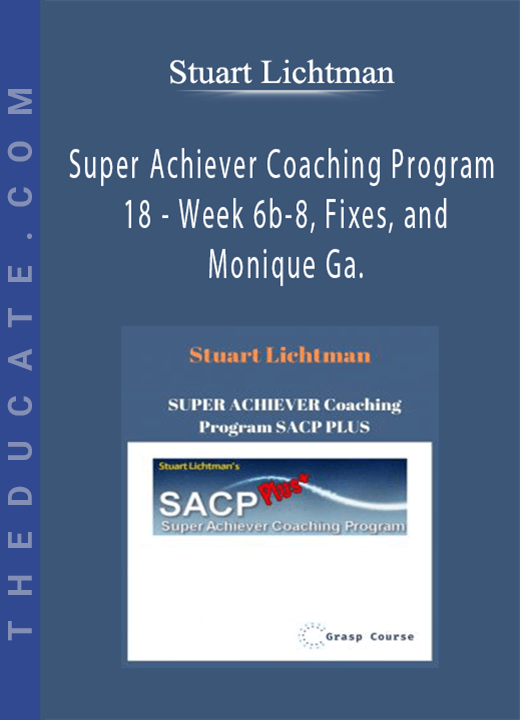 THEDUCATE.COM

Stuart Lichtman

Super Achiever Coaching Program 18 - Week 6b-8, Fixes, and Monique Ga.

Stuart Lichtman

SUPER ACHIEVER Coaching Program SACP PLUS

Stuart Lichtman's

SACP Plus+

Super Achiever Coaching Program

Grasp Course